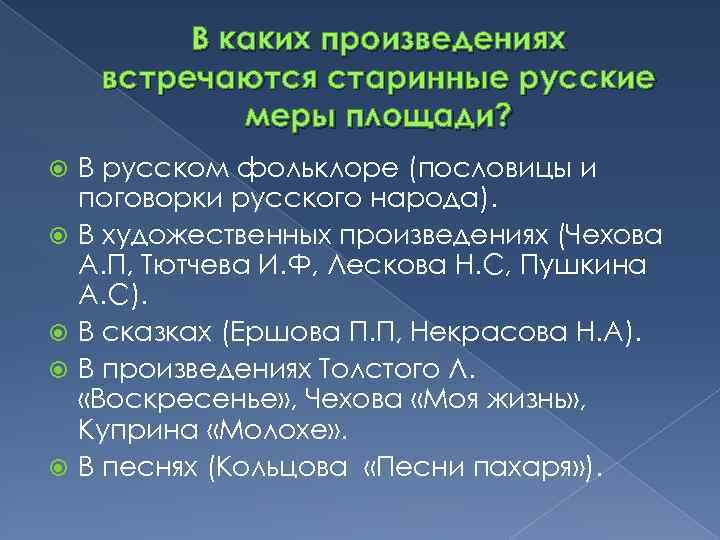 В каких произведениях встречаются старинные русские меры площади?

В русском фольклоре (пословицы и поговорки русского народа).

В художественных произведениях (Чехова А.П, Тютчева И.Ф, Лескова Н.С, Пушкина А.С).

В сказках (Ершова П.П, Некрасова Н.А).

В произведениях Толстого Л. «Воскресенье», Чехова «Моя жизнь», Куприна «Молохе».

В песнях (Кольцова «Песни пахаря»).